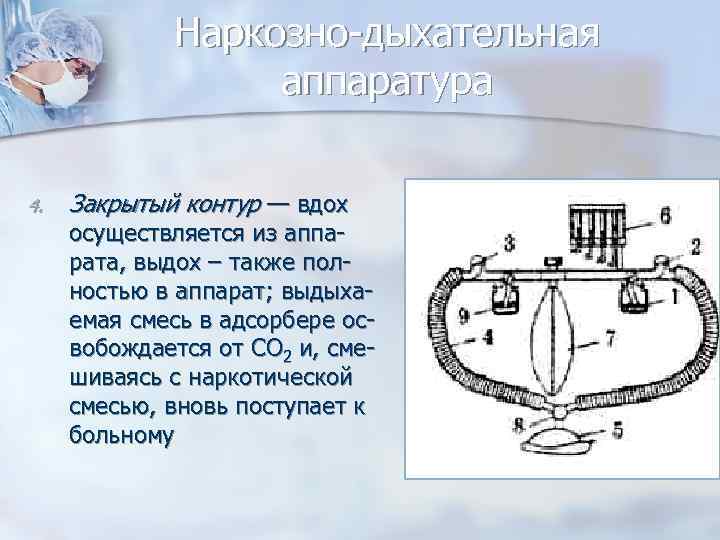 Наркозно-дыхательная аппаратура

4. Закрытый контур — вдох осуществляется из аппарата, выдох – также полностью в аппарат; выдыхаемая смесь в адсорбере освобождается от $CO_2$ и, смешиваясь с наркотической смесью, вновь поступает к больному

6
3
2
9
1
4
7
8
5